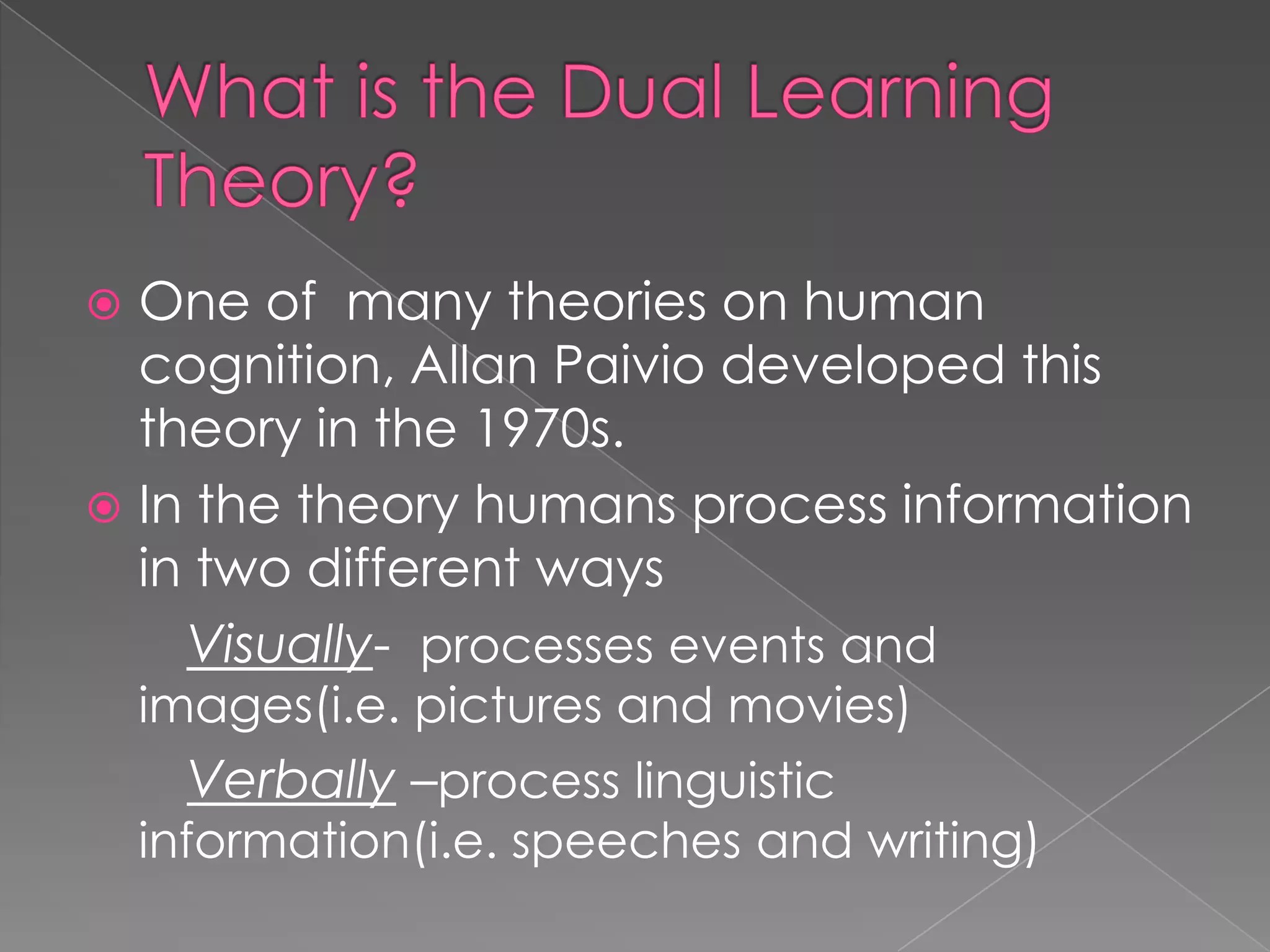 What is the Dual Learning Theory?

One of many theories on human cognition, Allan Paivio developed this theory in the 1970s.

In the theory humans process information in two different ways

Visually- processes events and images(i.e. pictures and movies)

Verbally –process linguistic information(i.e. speeches and writing)